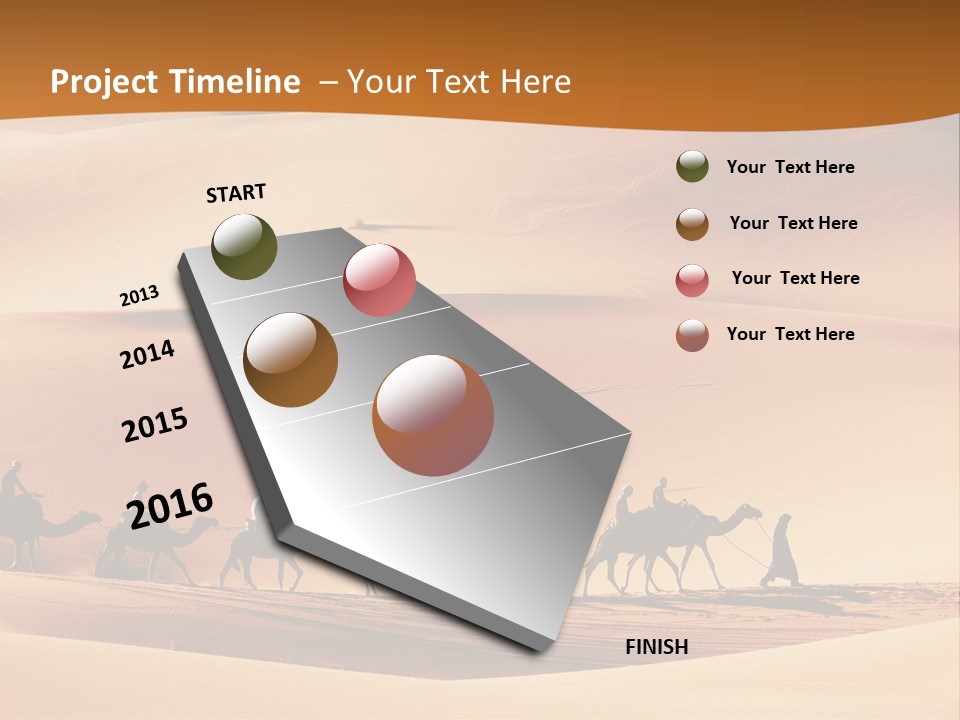 Project Timeline – Your Text Here

START

2013

2014

2015

2016

FINISH

Your Text Here

Your Text Here

Your Text Here

Your Text Here